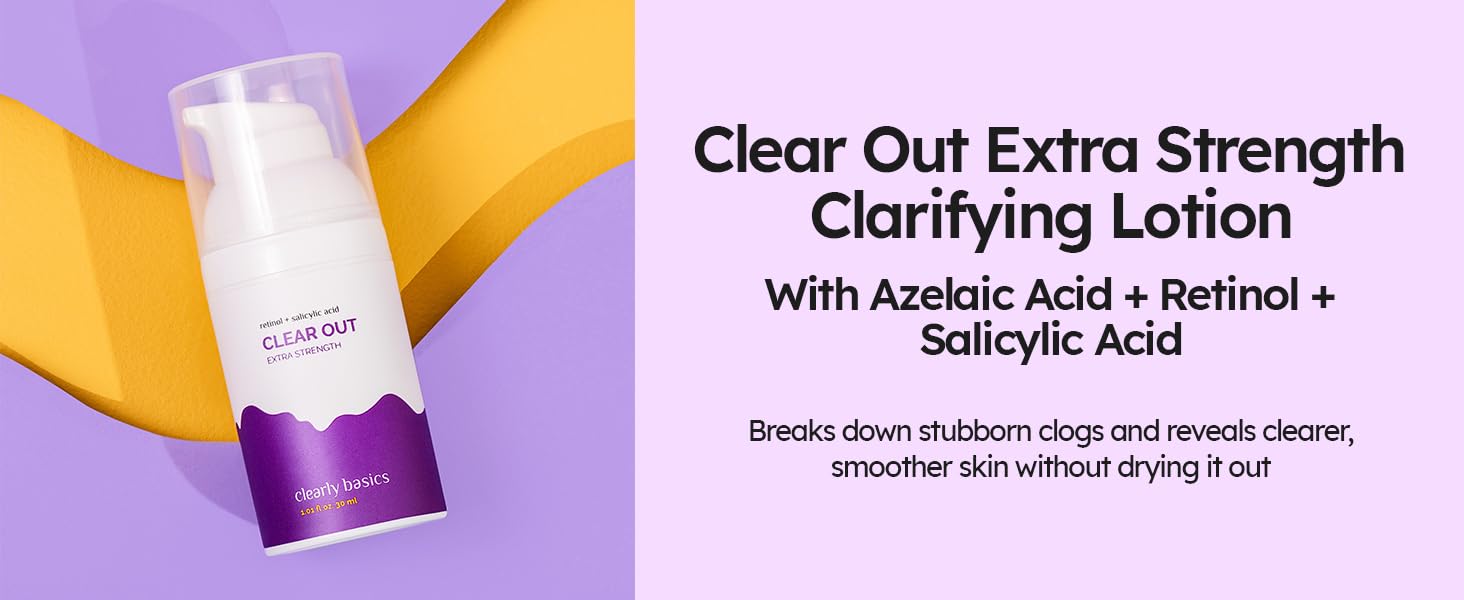 retinol + salicylic acid
CLEAR OUT
EXTRA STRENGTH

clearly basics
1.01 fl oz. 30 ml

Clear Out Extra Strength Clarifying Lotion

With Azelaic Acid + Retinol + Salicylic Acid

Breaks down stubborn clogs and reveals clearer, smoother skin without drying it out